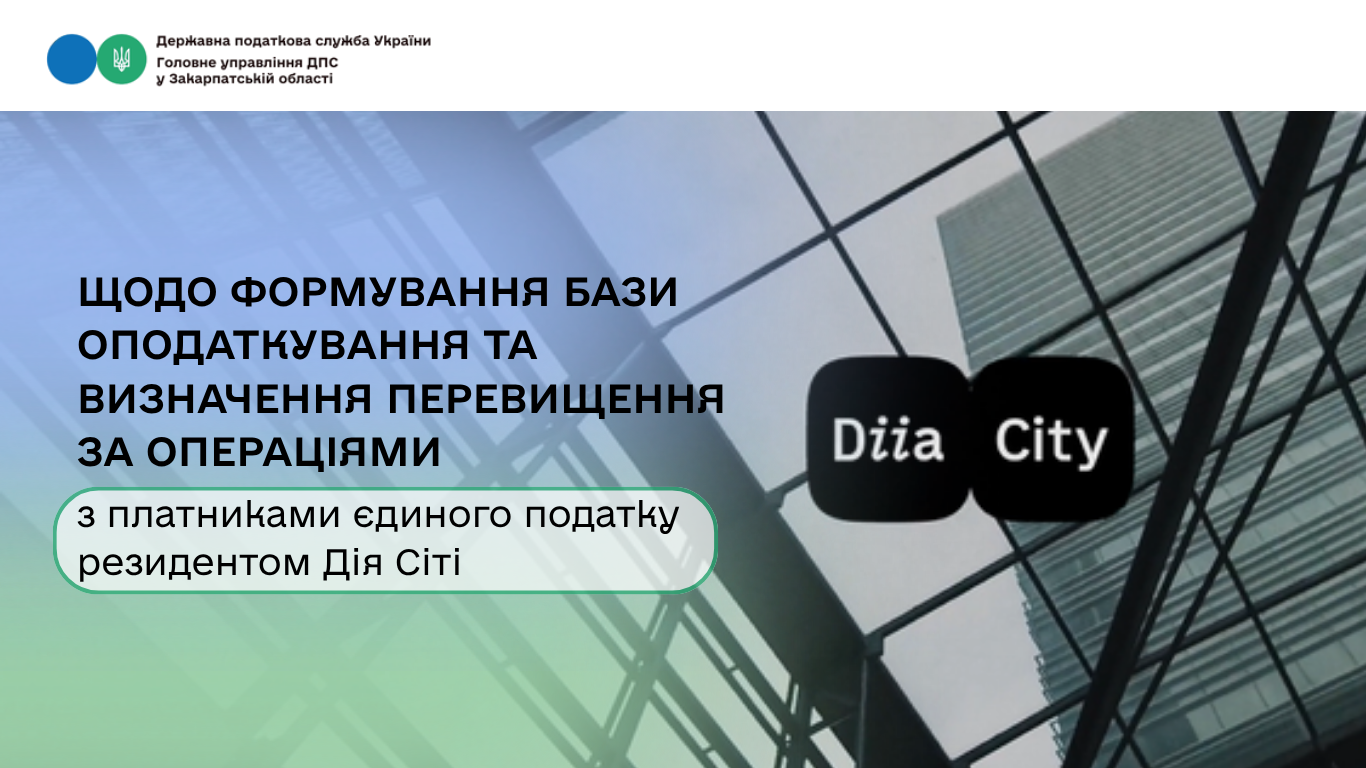 Державна податкова служба України
Головне управління ДПС
у Закарпатській області

ЩОДО ФОРМУВАННЯ БАЗИ ОПОДАТКУВАННЯ ТА ВИЗНАЧЕННЯ ПЕРЕВИЩЕННЯ ЗА ОПЕРАЦІЯМИ

з платниками єдиного податку резидентом Дія Сіті

Diia City